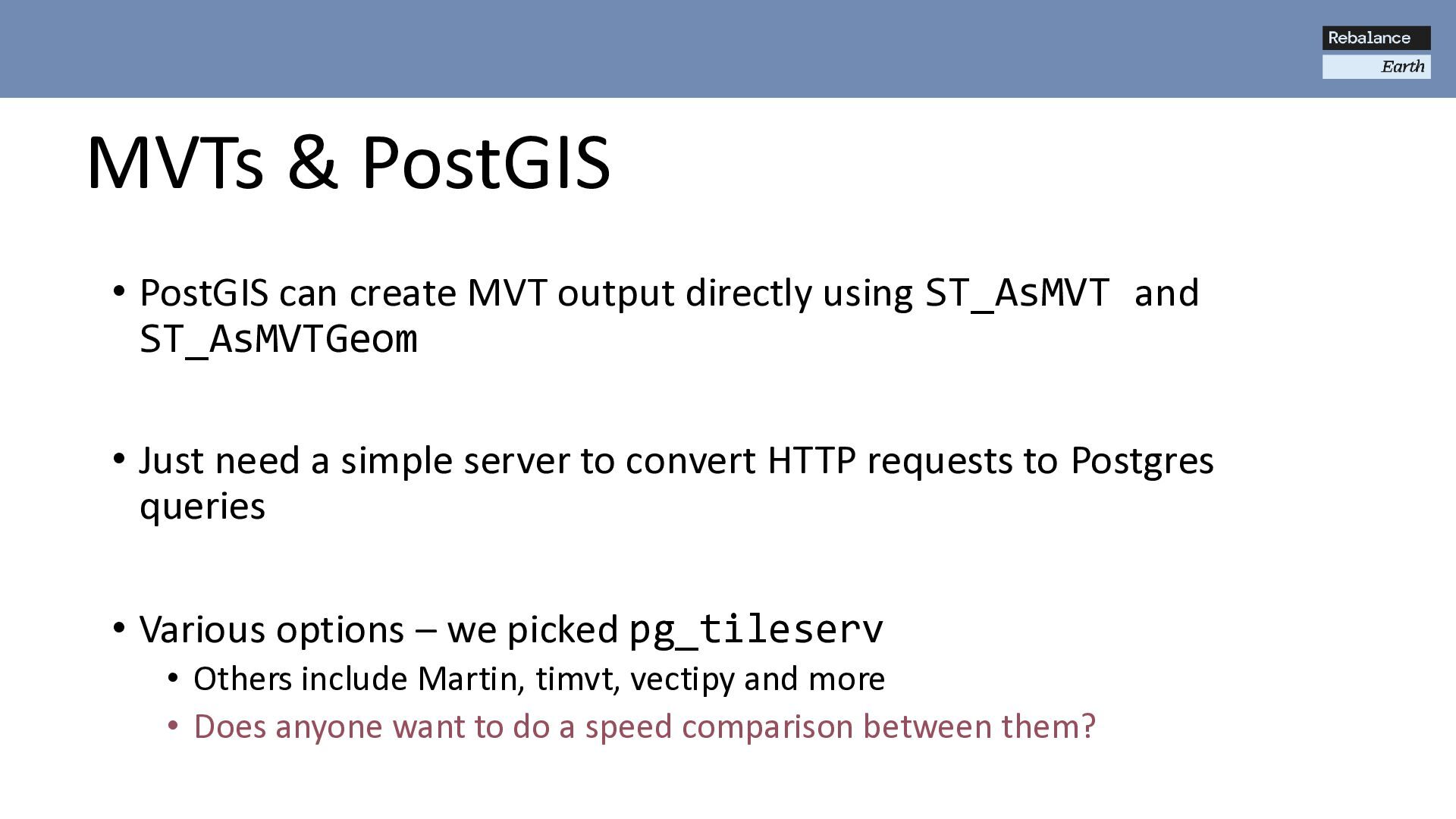 Rebalance
Earth

MVTs & PostGIS

• PostGIS can create MVT output directly using ST_AsMVT and ST_AsMVTGeom

• Just need a simple server to convert HTTP requests to Postgres queries

• Various options – we picked pg_tileserv
  • Others include Martin, timvt, vectipy and more
  • Does anyone want to do a speed comparison between them?